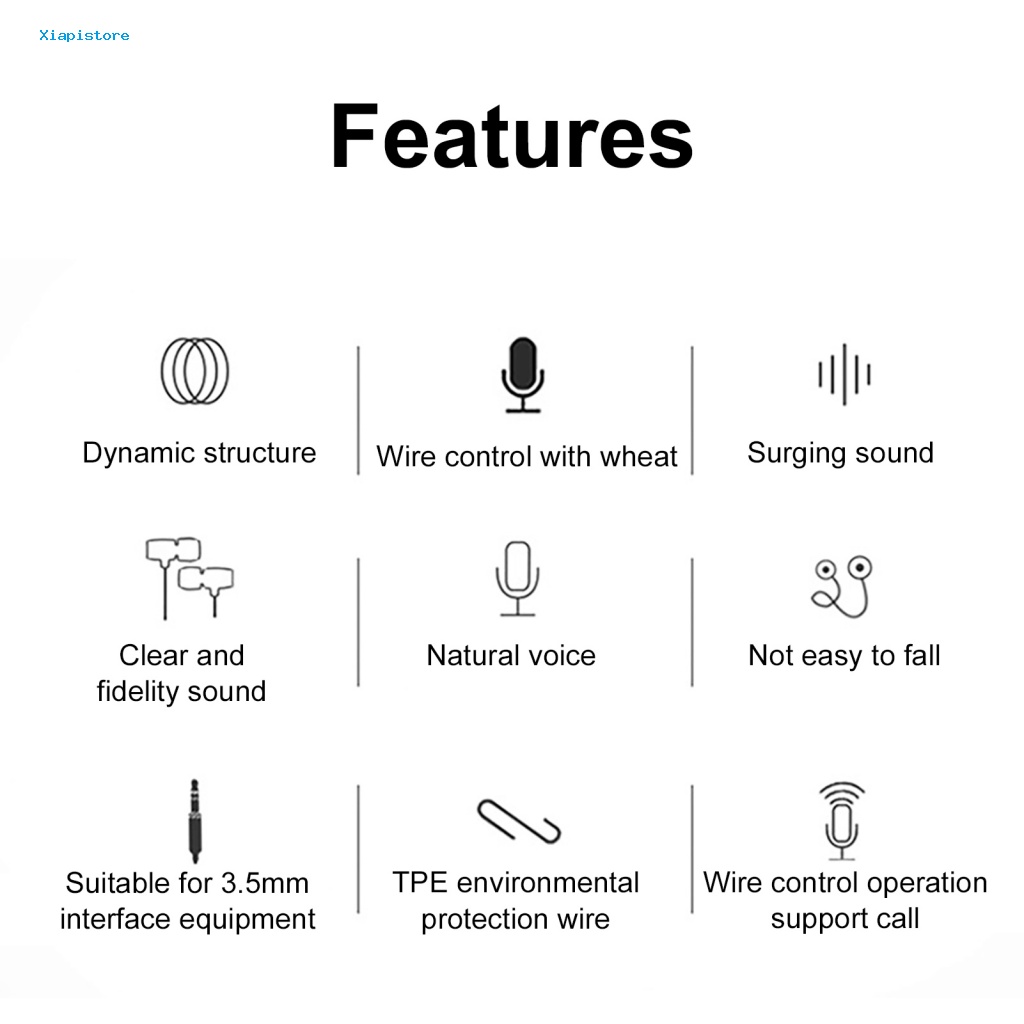 Xiapistore

Features

Dynamic structure

Wire control with wheat

Surging sound

Clear and fidelity sound

Natural voice

Not easy to fall

Suitable for 3.5mm interface equipment

TPE environmental protection wire

Wire control operation support call